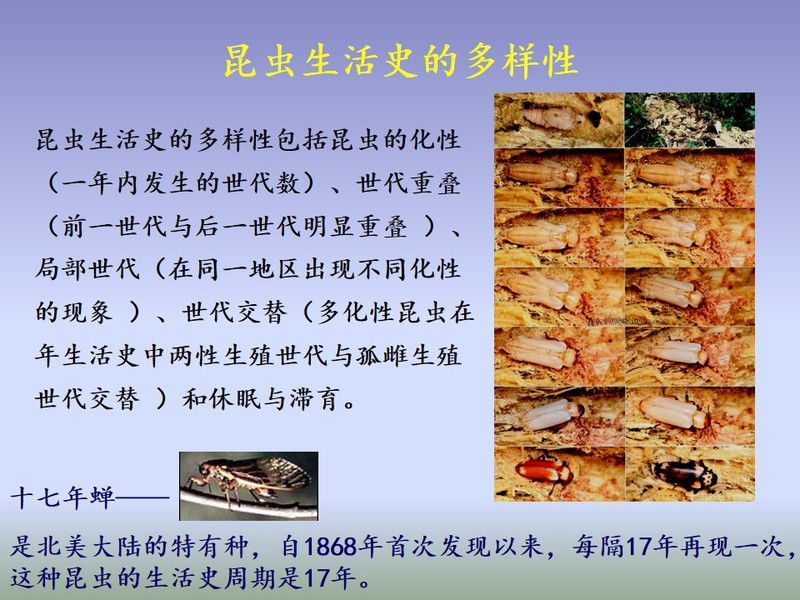 昆虫生活史的多样性

昆虫生活史的多样性包括昆虫的化性（一年内发生的世代数）、世代重叠（前一世代与后一世代明显重叠 ）、局部世代（在同一地区出现不同化性的现象 ）、世代交替（多化性昆虫在年生活史中两性生殖世代与孤雌生殖世代交替 ）和休眠与滞育。

十七年蝉——

是北美大陆的特有种，自1868年首次发现以来，每隔17年再现一次，这种昆虫的生活史周期是17年。